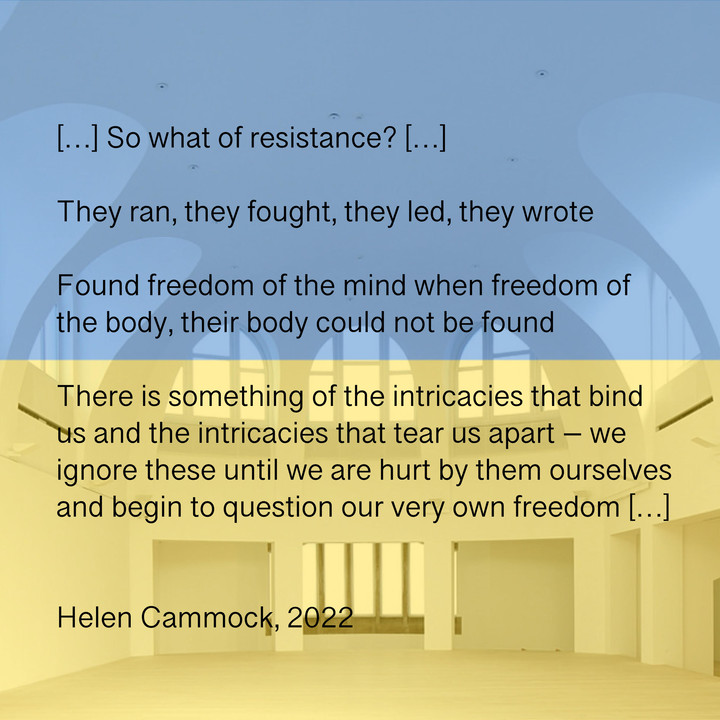 […] So what of resistance? […]

They ran, they fought, they led, they wrote

Found freedom of the mind when freedom of the body, their body could not be found

There is something of the intricacies that bind us and the intricacies that tear us apart – we ignore these until we are hurt by them ourselves and begin to question our very own freedom […]

Helen Cammock, 2022